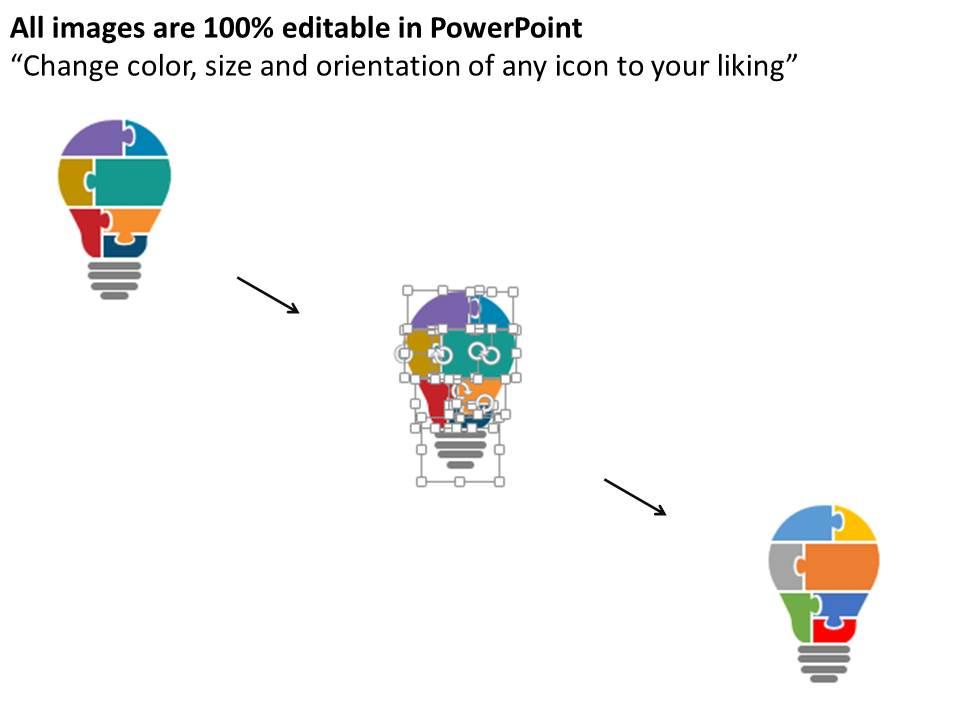 All images are 100% editable in PowerPoint
“Change color, size and orientation of any icon to your liking”